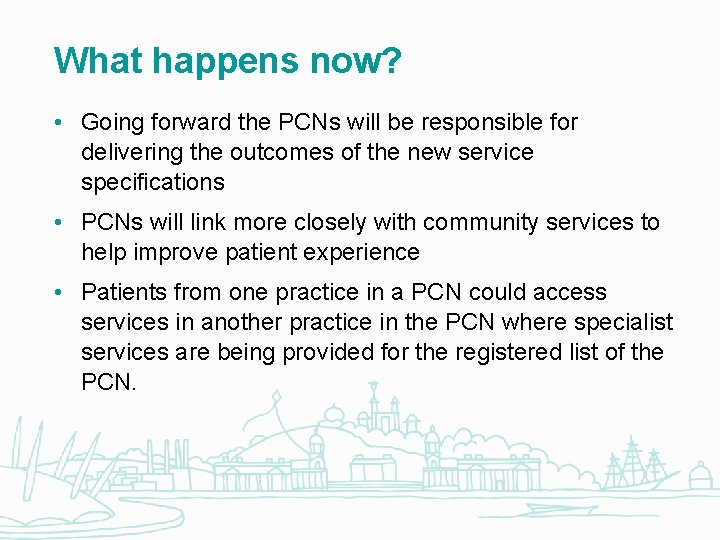 What happens now?

• Going forward the PCNs will be responsible for delivering the outcomes of the new service specifications

• PCNs will link more closely with community services to help improve patient experience

• Patients from one practice in a PCN could access services in another practice in the PCN where specialist services are being provided for the registered list of the PCN.